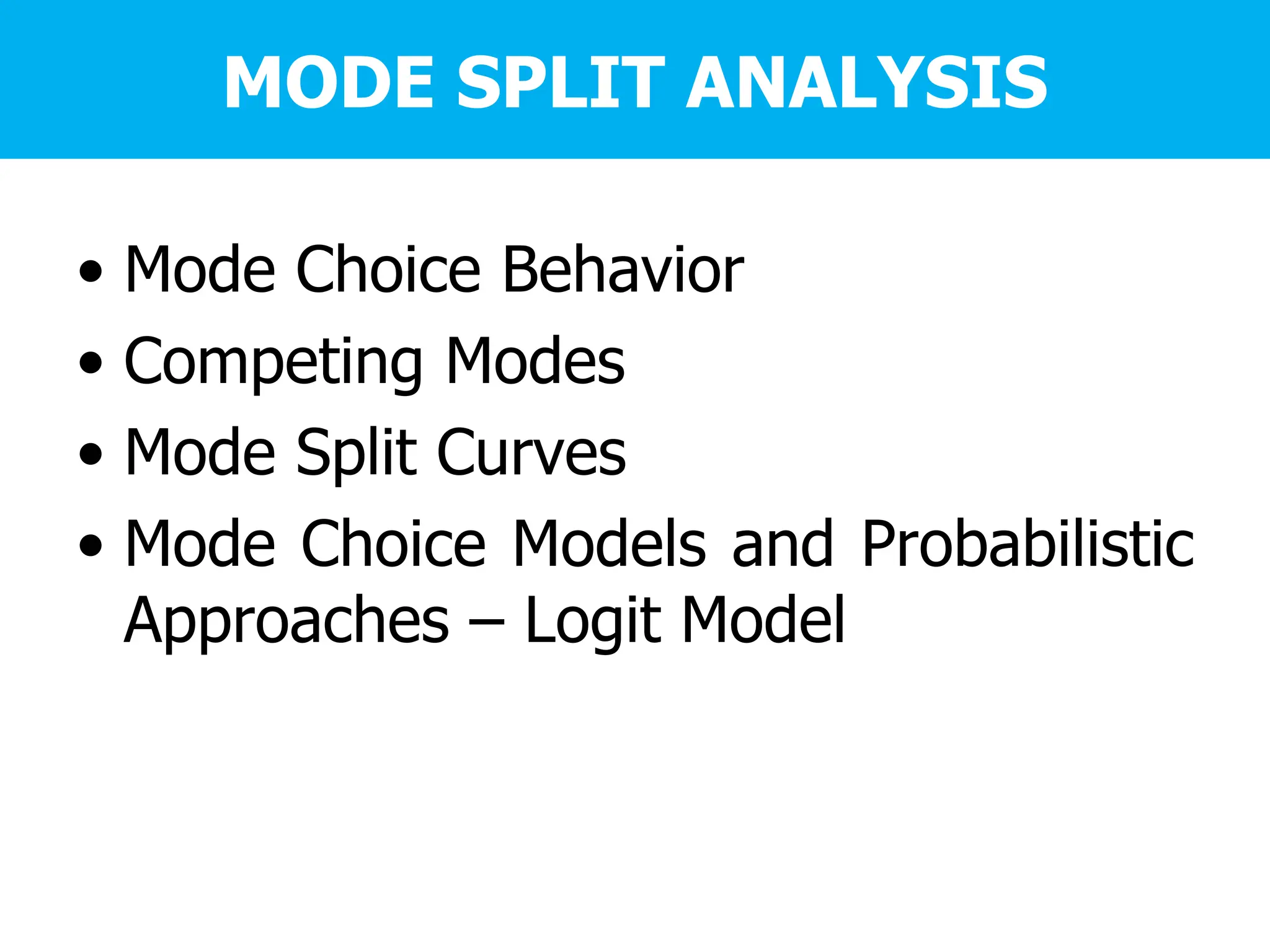 MODE SPLIT ANALYSIS

• Mode Choice Behavior
• Competing Modes
• Mode Split Curves
• Mode Choice Models and Probabilistic Approaches – Logit Model